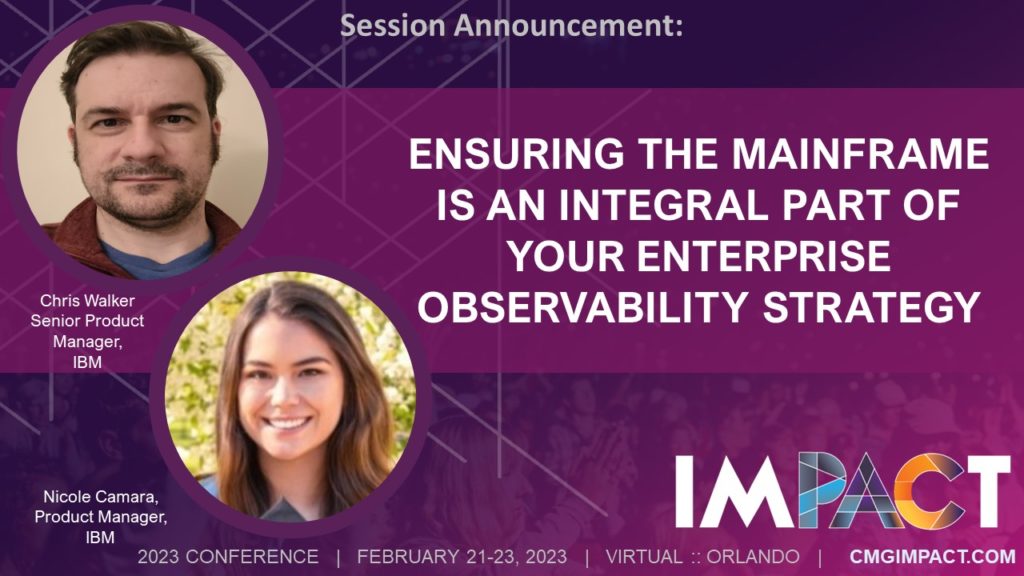 Session Announcement:

ENSURING THE MAINFRAME IS AN INTEGRAL PART OF YOUR ENTERPRISE OBSERVABILITY STRATEGY

Chris Walker
Senior Product Manager,
IBM

Nicole Camara,
Product Manager,
IBM

IMPACT

2023 CONFERENCE | FEBRUARY 21-23, 2023 | VIRTUAL :: ORLANDO | CMGIMPACT.COM